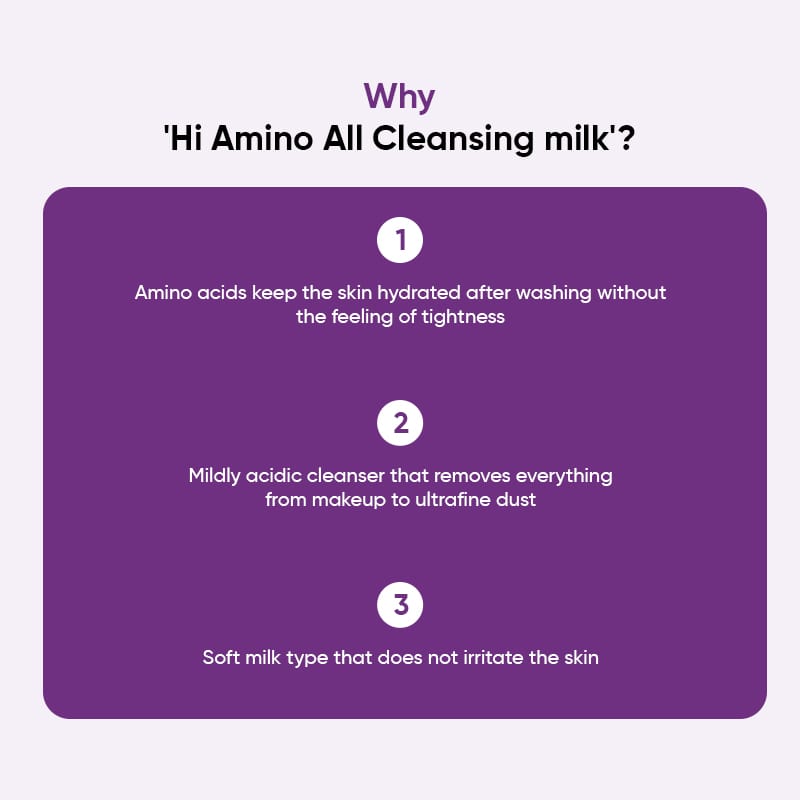 Why
'Hi Amino All Cleansing milk'?

1

Amino acids keep the skin hydrated after washing without the feeling of tightness

2

Mildly acidic cleanser that removes everything from makeup to ultrafine dust

3

Soft milk type that does not irritate the skin